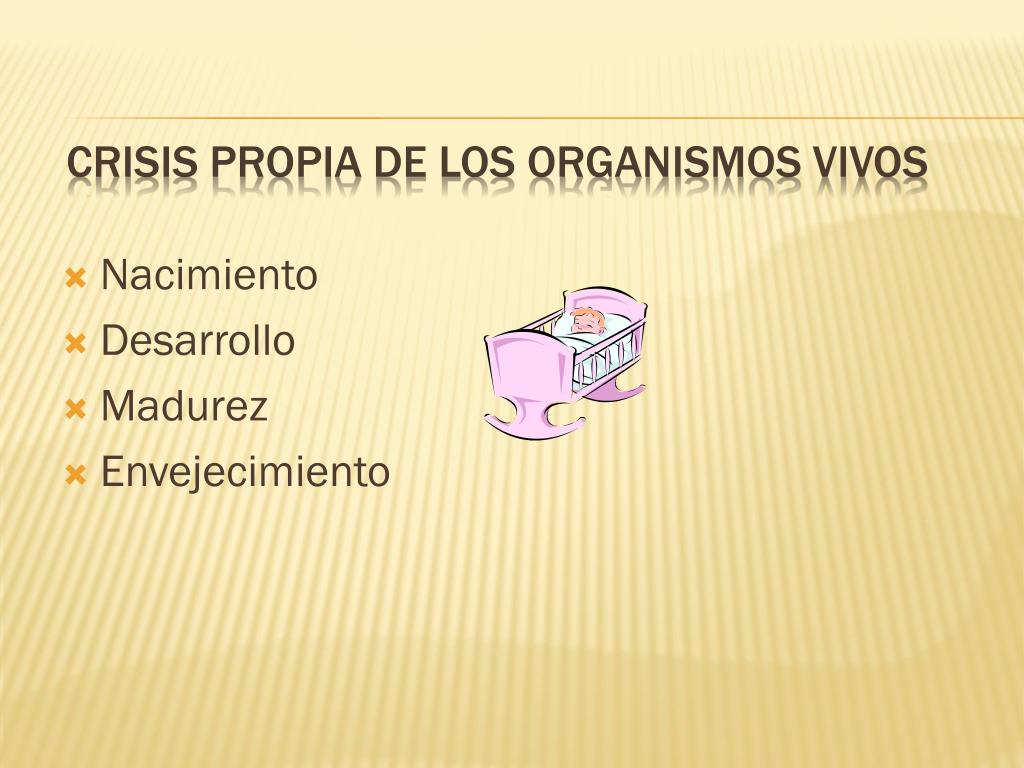 CRISIS PROPIA DE LOS ORGANISMOS VIVOS

Nacimiento
Desarrollo
Madurez
Envejecimiento